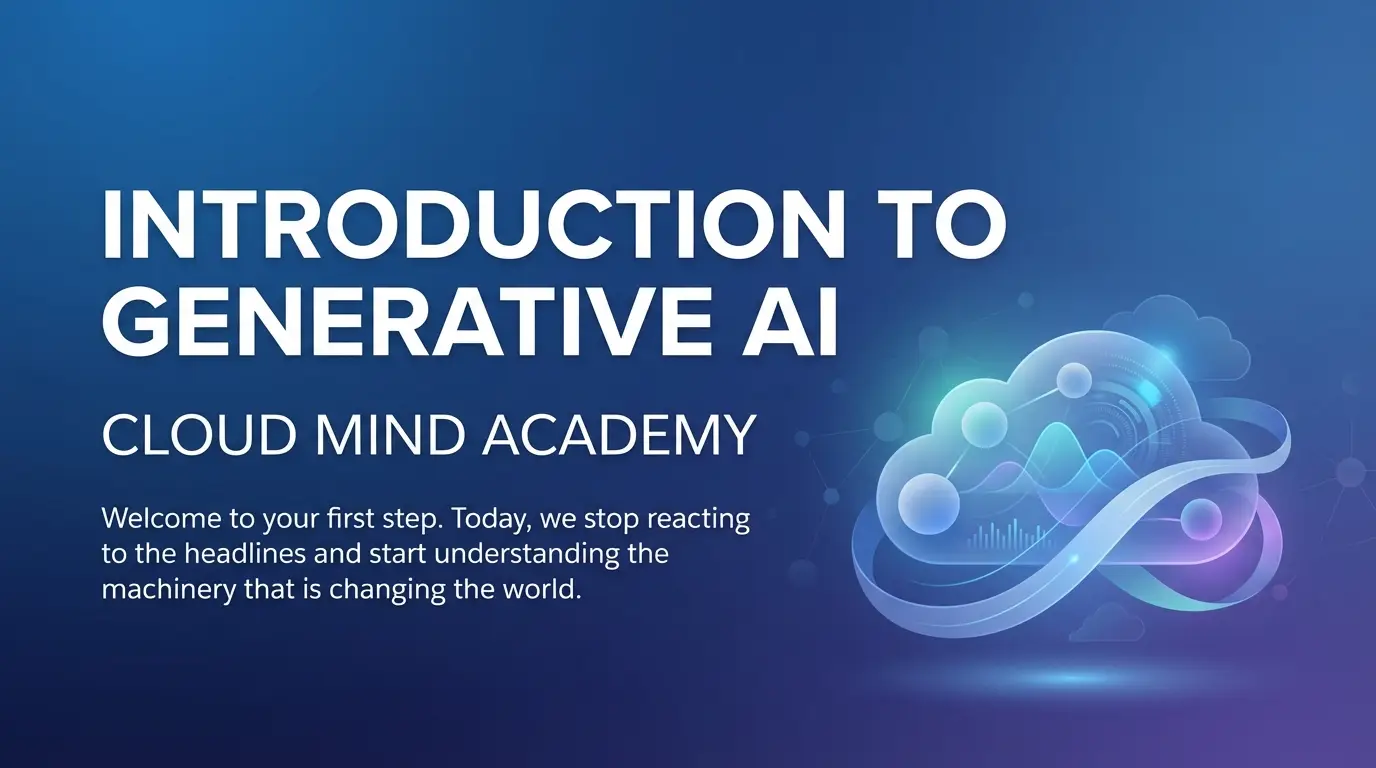 INTRODUCTION TO GENERATIVE AI

CLOUD MIND ACADEMY

Welcome to your first step. Today, we stop reacting to the headlines and start understanding the machinery that is changing the world.